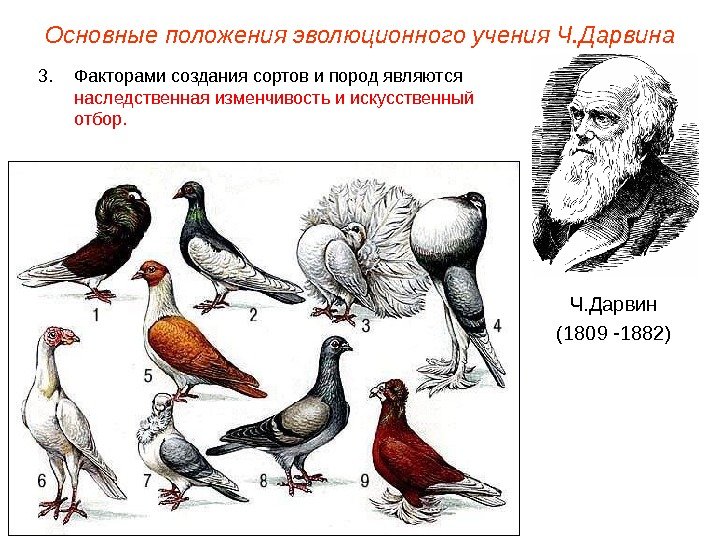 Основные положения эволюционного учения Ч.Дарвина

3. Факторами создания сортов и пород являются наследственная изменчивость и искусственный отбор.

1 2 3 4 5 6 7 8 9

Ч.Дарвин
(1809 -1882)